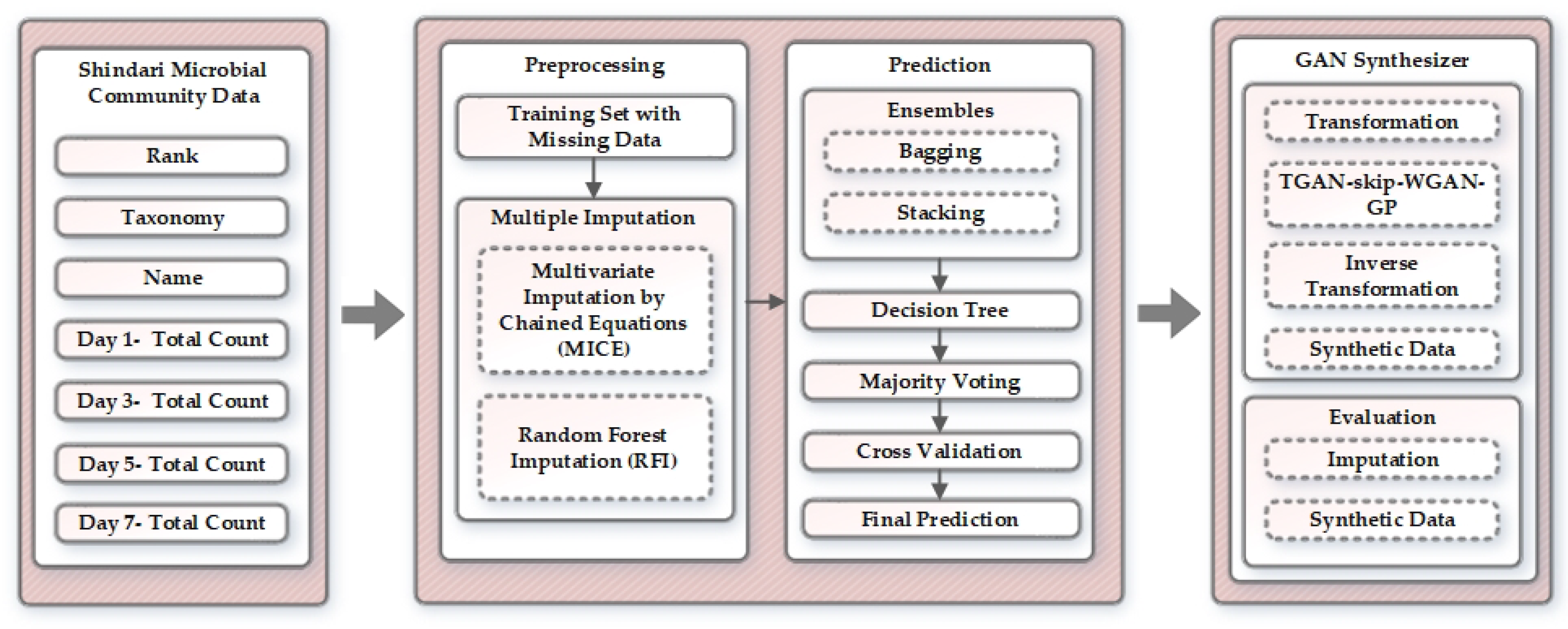 Shindari Microbial Community Data

Rank

Taxonomy

Name

Day 1- Total Count

Day 3- Total Count

Day 5- Total Count

Day 7- Total Count

Preprocessing

Training Set with Missing Data

Multiple Imputation

Multivariate Imputation by Chained Equations (MICE)

Random Forest Imputation (RFI)

Prediction

Ensembles

Bagging

Stacking

Decision Tree

Majority Voting

Cross Validation

Final Prediction

GAN Synthesizer

Transformation

TGAN-skip-WGAN-GP

Inverse Transformation

Synthetic Data

Evaluation

Imputation

Synthetic Data